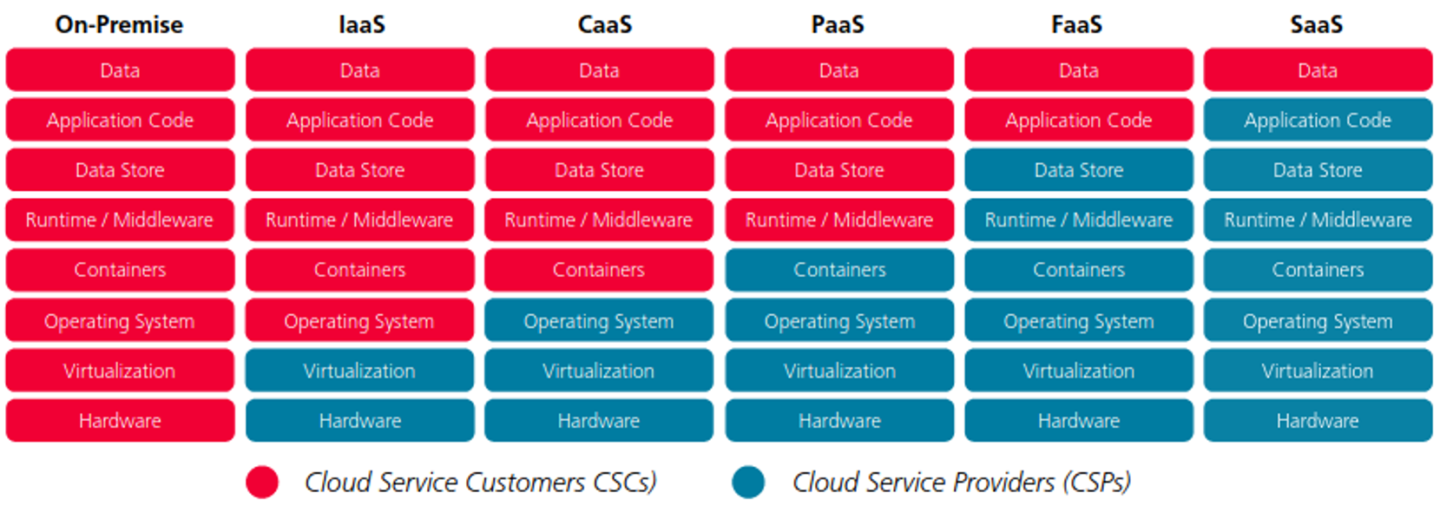 | On-Premise | IaaS | CaaS | PaaS | FaaS | SaaS |
|---|---|---|---|---|---|
| Data | Data | Data | Data | Data | Data |
| Application Code | Application Code | Application Code | Application Code | Application Code | Application Code |
| Data Store | Data Store | Data Store | Data Store | Data Store | Data Store |
| Runtime / Middleware | Runtime / Middleware | Runtime / Middleware | Runtime / Middleware | Runtime / Middleware | Runtime / Middleware |
| Containers | Containers | Containers | Containers | Containers | Containers |
| Operating System | Operating System | Operating System | Operating System | Operating System | Operating System |
| Virtualization | Virtualization | Virtualization | Virtualization | Virtualization | Virtualization |
| Hardware | Hardware | Hardware | Hardware | Hardware | Hardware |

Cloud Service Customers CSCs)

Cloud Service Providers (CSPs)